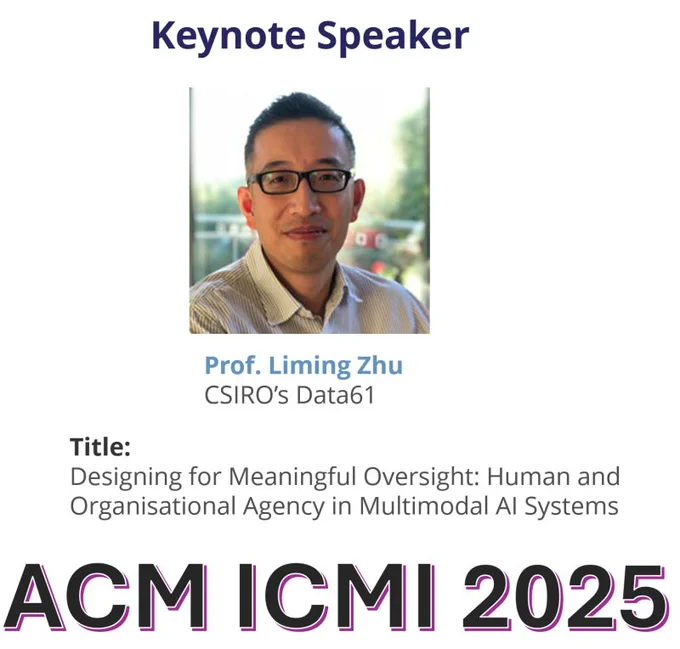 Keynote Speaker

Prof. Liming Zhu
CSIRO's Data61

Title:
Designing for Meaningful Oversight: Human and Organisational Agency in Multimodal AI Systems

ACM ICMI 2025